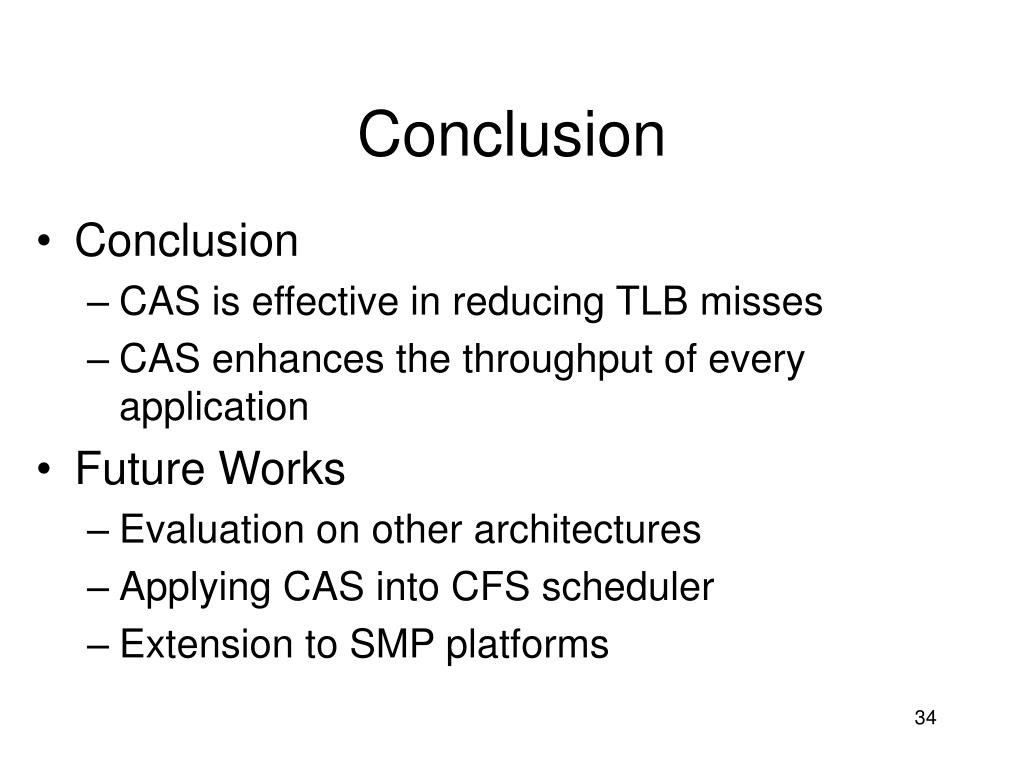 Conclusion

• Conclusion
– CAS is effective in reducing TLB misses
– CAS enhances the throughput of every application
• Future Works
– Evaluation on other architectures
– Applying CAS into CFS scheduler
– Extension to SMP platforms

34